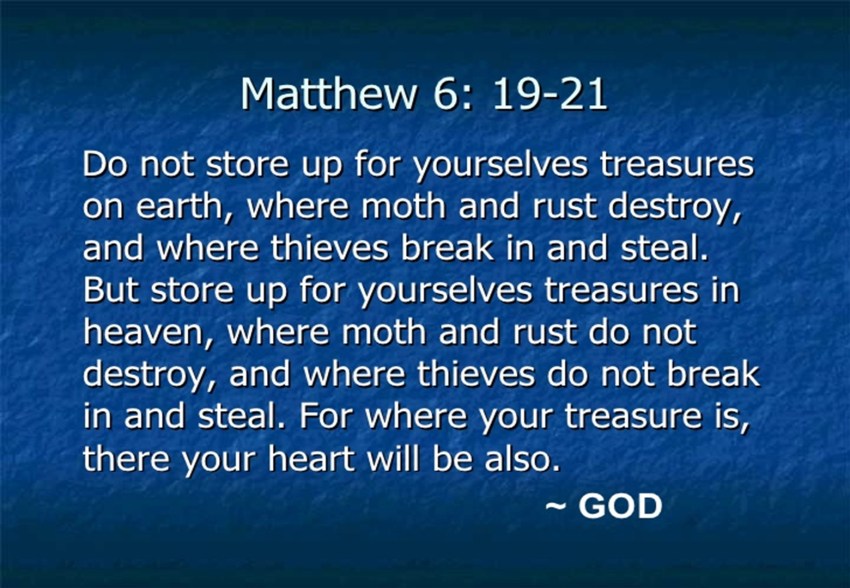 Matthew 6: 19-21

Do not store up for yourselves treasures on earth, where moth and rust destroy, and where thieves break in and steal. But store up for yourselves treasures in heaven, where moth and rust do not destroy, and where thieves do not break in and steal. For where your treasure is, there your heart will be also.

~ GOD